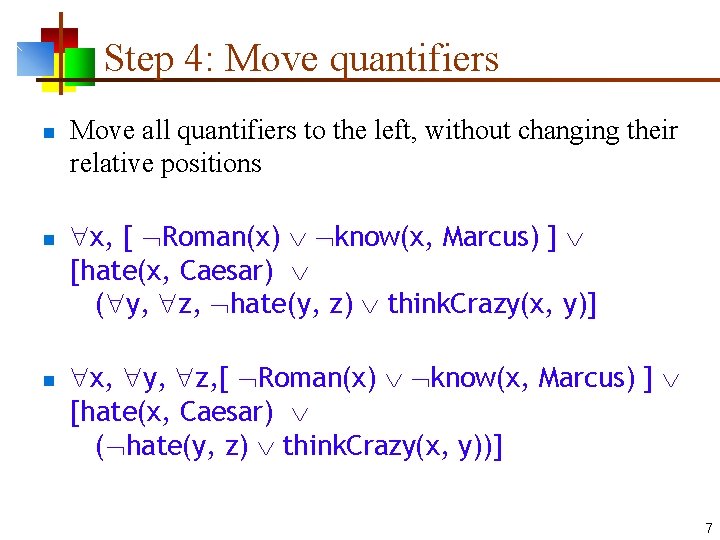 Step 4: Move quantifiers

Move all quantifiers to the left, without changing their relative positions

$\forall$x, [ $\neg$Roman(x) $\vee$ $\neg$know(x, Marcus) ] $\vee$ [hate(x, Caesar) $\vee$ ($\forall$y, $\forall$z, $\neg$hate(y, z) $\vee$ thinkCrazy(x, y)]

$\forall$x, $\forall$y, $\forall$z,[ $\neg$Roman(x) $\vee$ $\neg$know(x, Marcus) ] $\vee$ [hate(x, Caesar) $\vee$ ($\neg$hate(y, z) $\vee$ thinkCrazy(x, y))]

7